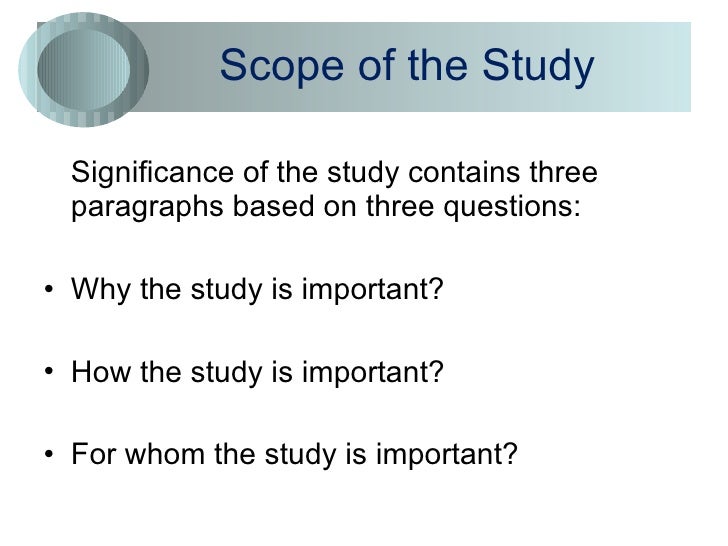 Scope of the Study

Significance of the study contains three paragraphs based on three questions:

• Why the study is important?

• How the study is important?

• For whom the study is important?